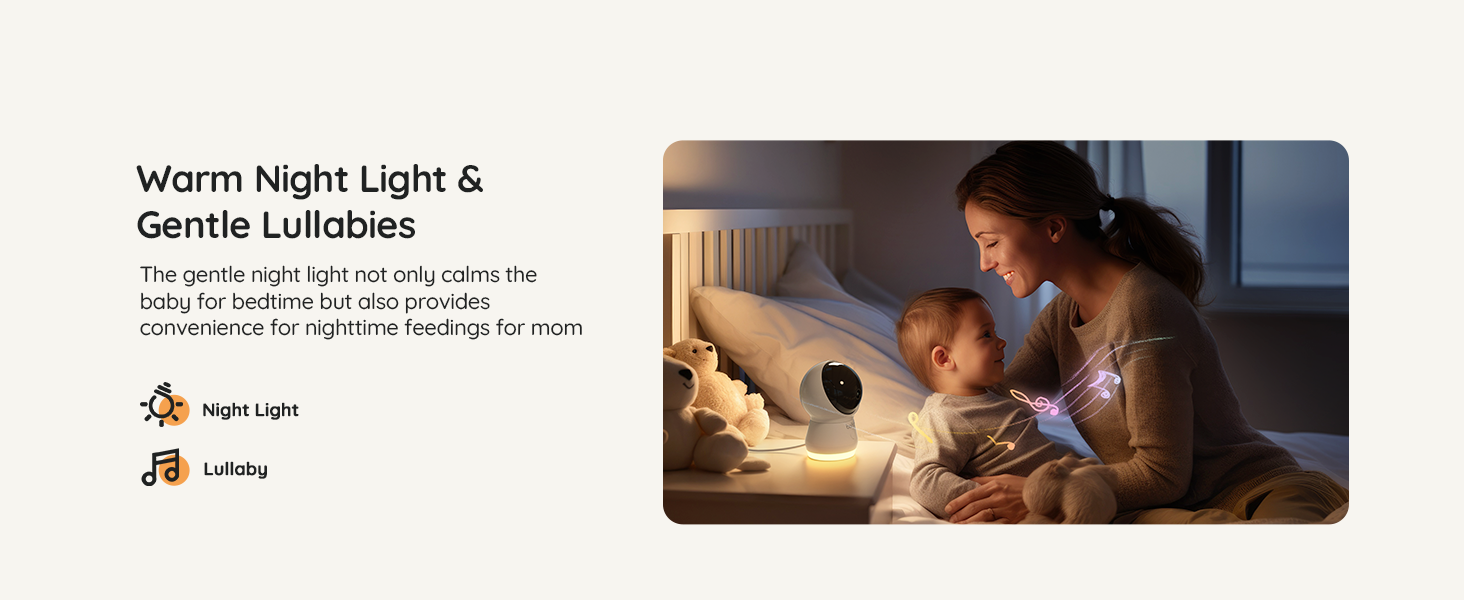 Warm Night Light & Gentle Lullabies

The gentle night light not only calms the baby for bedtime but also provides convenience for nighttime feedings for mom

Night Light

Lullaby